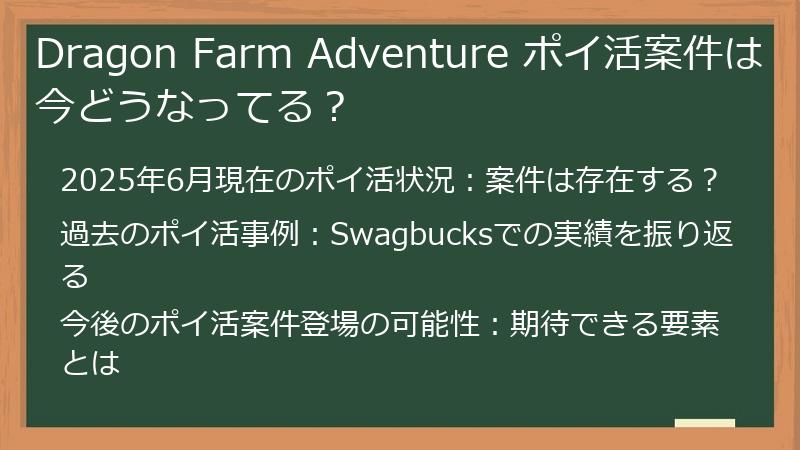 Dragon Farm Adventure ポイ活案件は今どうなってる？

2025年6月現在のポイ活状況：案件は存在する？

過去のポイ活事例：Swagbucksでの実績を振り返る

今後のポイ活案件登場の可能性：期待できる要素とは